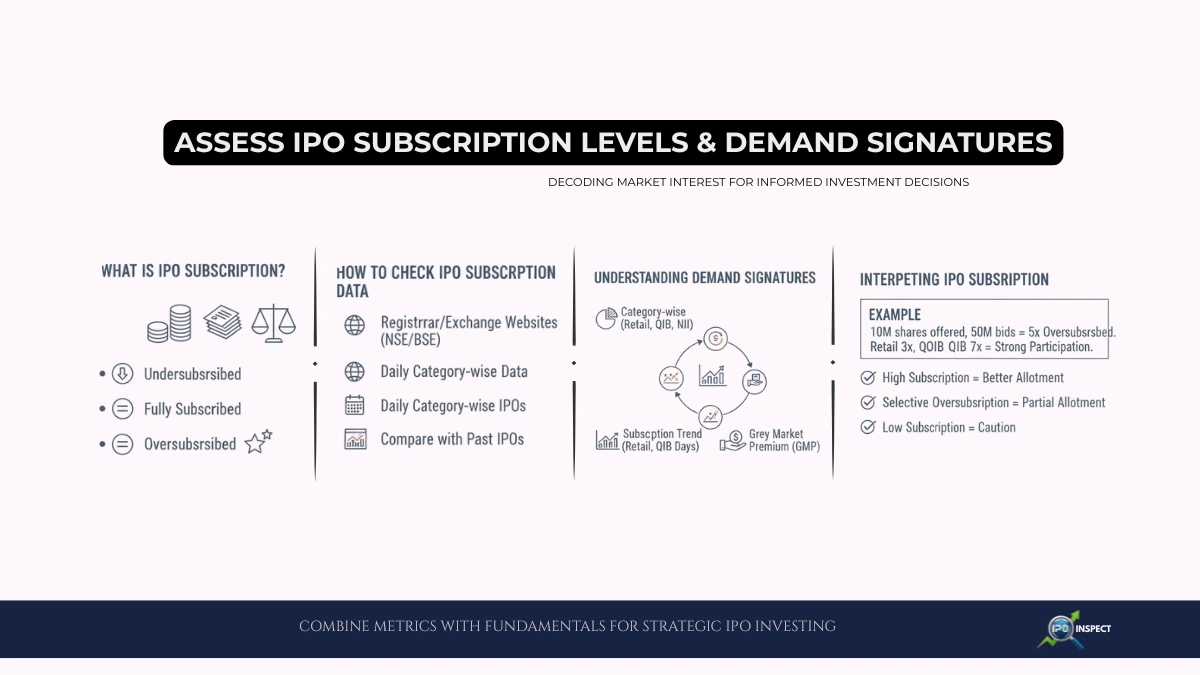 ASSESS IPO SUBSCRIPTION LEVELS & DEMAND SIGNATURES

DECODING MARKET INTEREST FOR INFORMED INVESTMENT DECISIONS

WHAT IS IPO SUBSCRIPTION?

• Undersubsrsibed
• Fully Subscribed
• Oversubsrsibed

HOW TO CHECK IPO SUBSCRPTION DATA

Registrrar/Exchange Websites (NSE/BSE)
Daily Category-wise Data
Daily Category-wise IPOs
Compare with Past IPOs

UNDERSTANDING DEMAND SIGNATURES

Category-wise (Retail, QIB, NII)
Subscption Trend (Retail, QIB Days)
Grey Market Premium (GMP)

INTERPETING IPO SUBSRIPTION

EXAMPLE
10M shares offered, 50M bids = 5x Oversubsrsbed. Retail 3x, QOIB QIB 7x = Strong Participation.

High Subscription = Better Allotment
Selective Oversubsription = Partial Allotment
Low Subscription = Caution

COMBINE METRICS WITH FUNDAMENTALS FOR STRATEGIC IPO INVESTING

IPO INSPECT